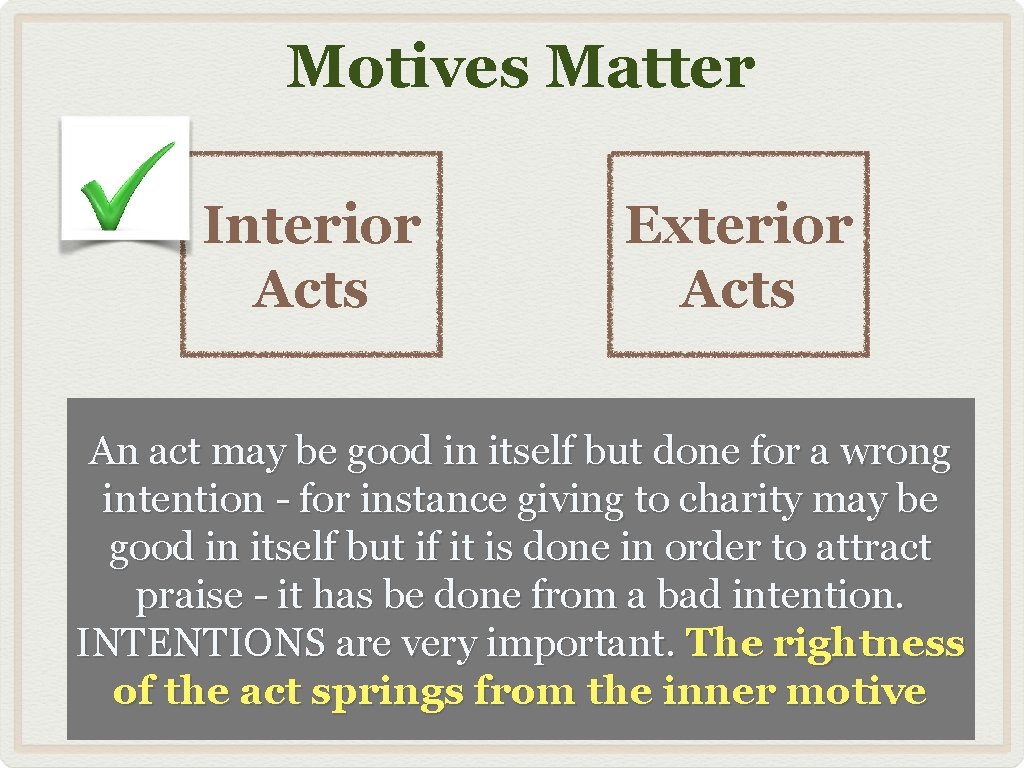 Motives Matter

Interior Acts

Exterior Acts

An act may be good in itself but done for a wrong intention - for instance giving to charity may be good in itself but if it is done in order to attract praise - it has be done from a bad intention. INTENTIONS are very important. The rightness of the act springs from the inner motive